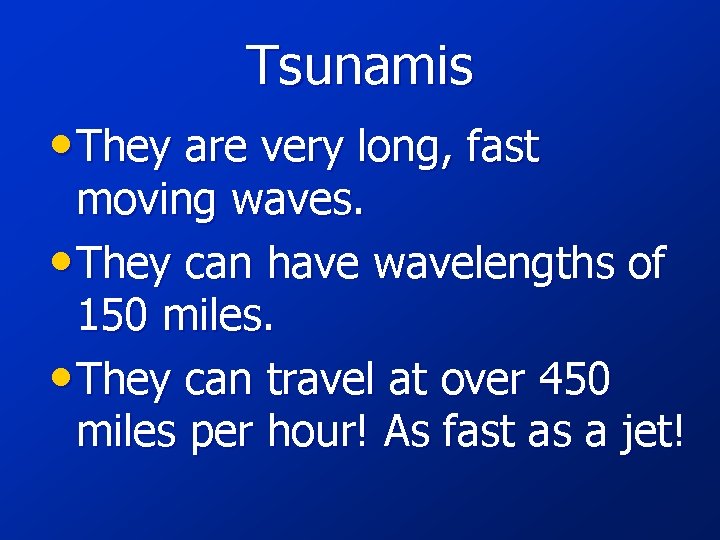 Tsunamis

• They are very long, fast moving waves.

• They can have wavelengths of 150 miles.

• They can travel at over 450 miles per hour! As fast as a jet!